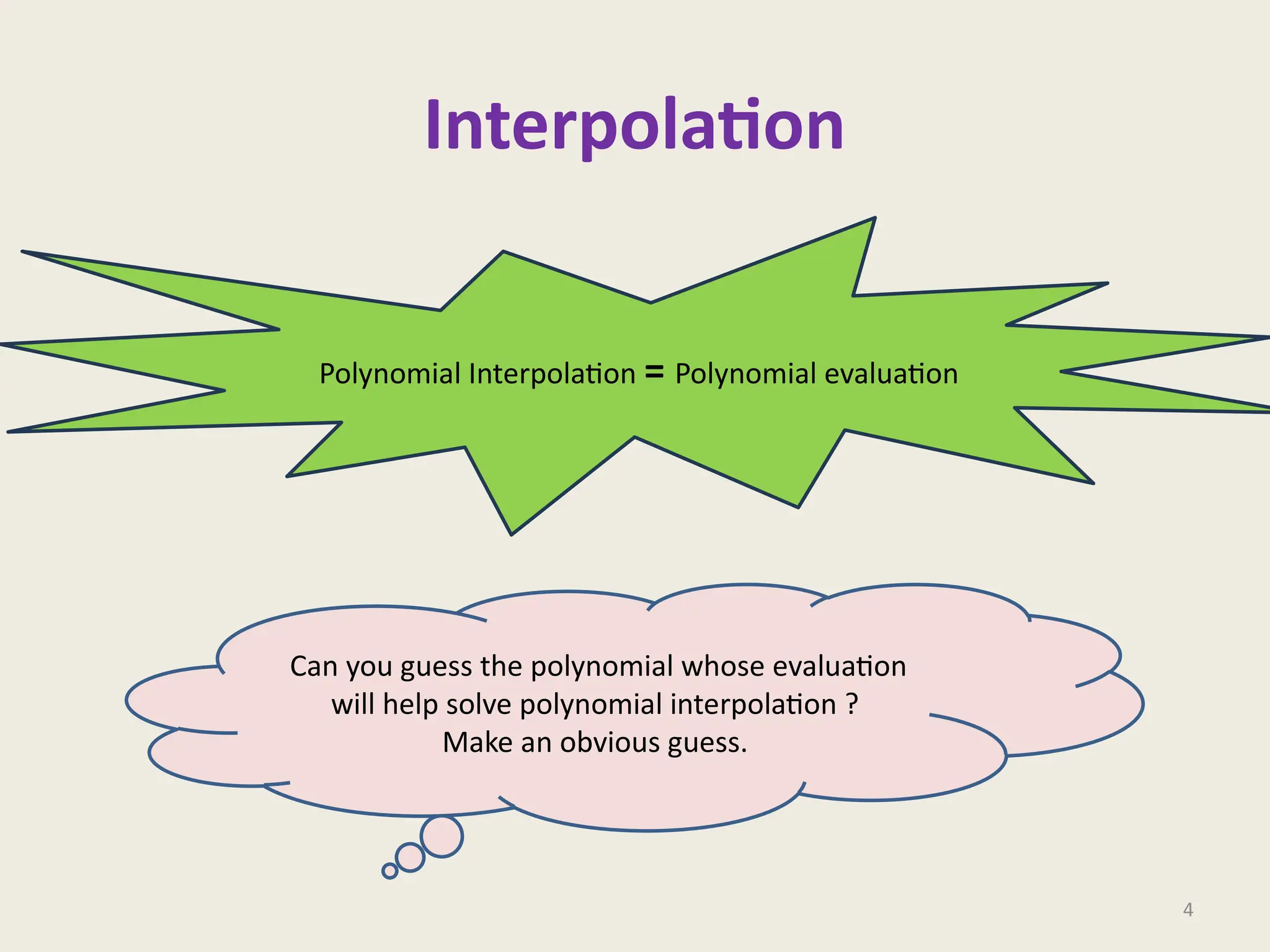 Interpolation

Polynomial Interpolation = Polynomial evaluation

Can you guess the polynomial whose evaluation will help solve polynomial interpolation ?
Make an obvious guess.

4